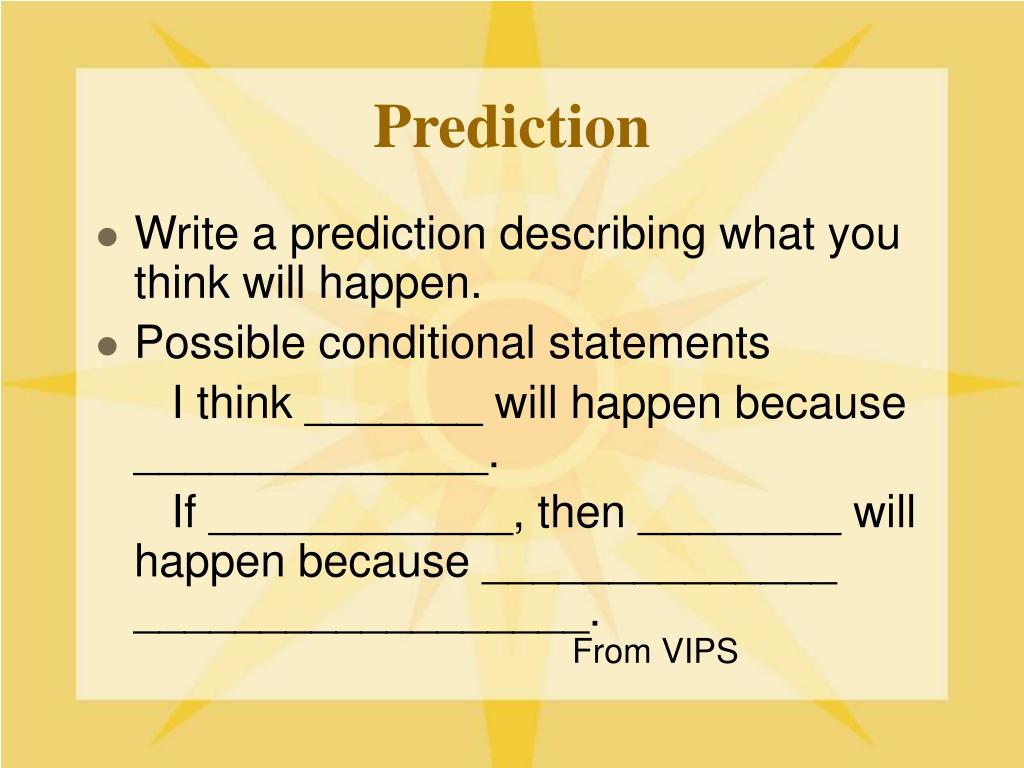 Prediction

- Write a prediction describing what you think will happen.
- Possible conditional statements

I think _______ will happen because ______________.

If ____________, then ________ will happen because ______________ __________________.

From VIPS